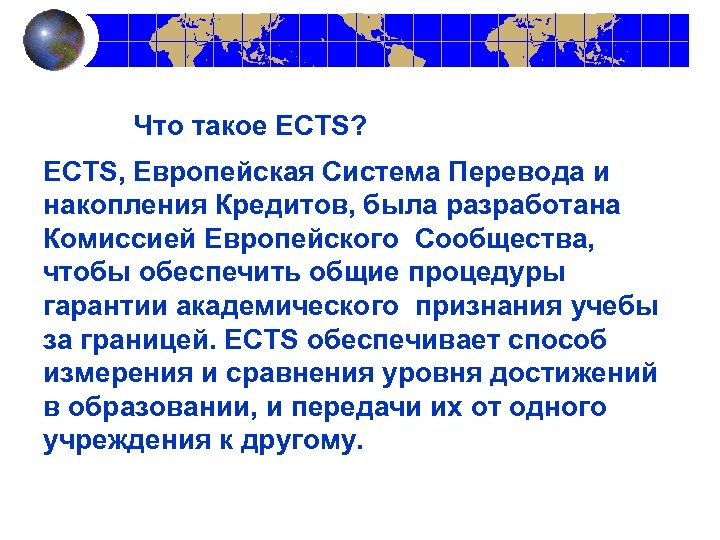 Что такое ECTS?

ECTS, Европейская Система Перевода и накопления Кредитов, была разработана Комиссией Европейского Сообщества, чтобы обеспечить общие процедуры гарантии академического признания учебы за границей. ECTS обеспечивает способ измерения и сравнения уровня достижений в образовании, и передачи их от одного учреждения к другому.